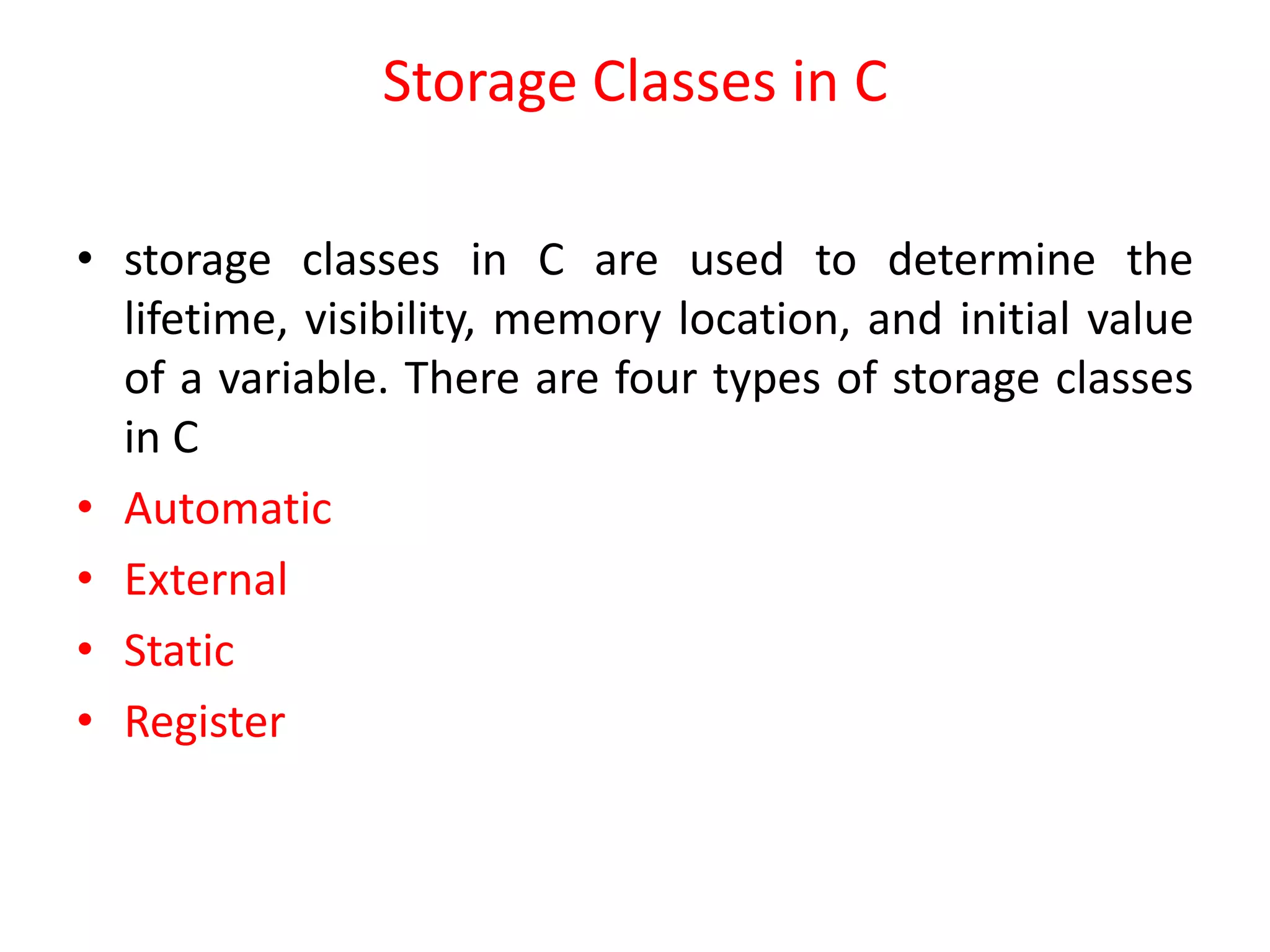 Storage Classes in C

• storage classes in C are used to determine the lifetime, visibility, memory location, and initial value of a variable. There are four types of storage classes in C

• Automatic
• External
• Static
• Register